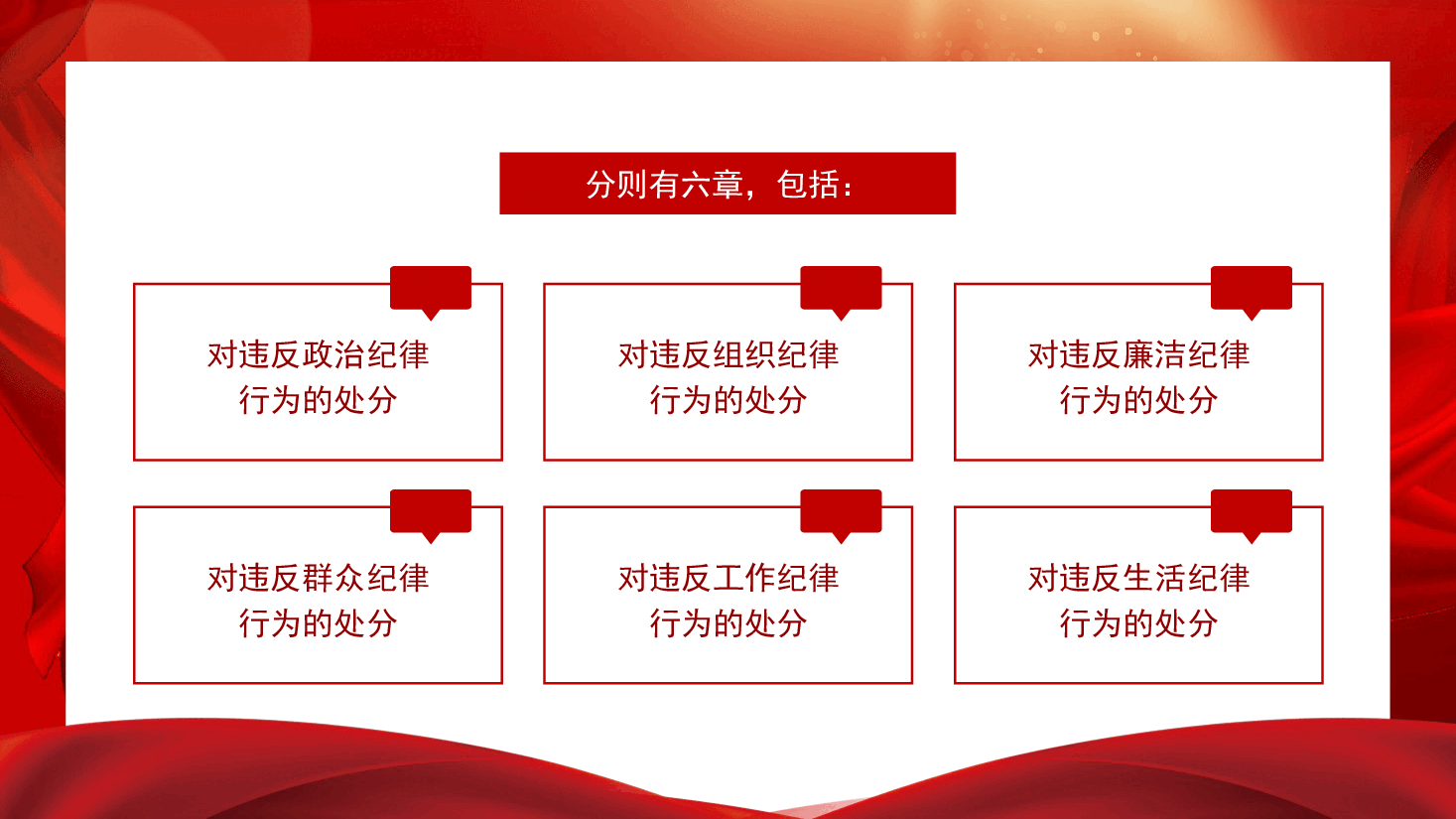 分则有六章，包括：

对违反政治纪律行为的处分

对违反组织纪律行为的处分

对违反廉洁纪律行为的处分

对违反群众纪律行为的处分

对违反工作纪律行为的处分

对违反生活纪律行为的处分